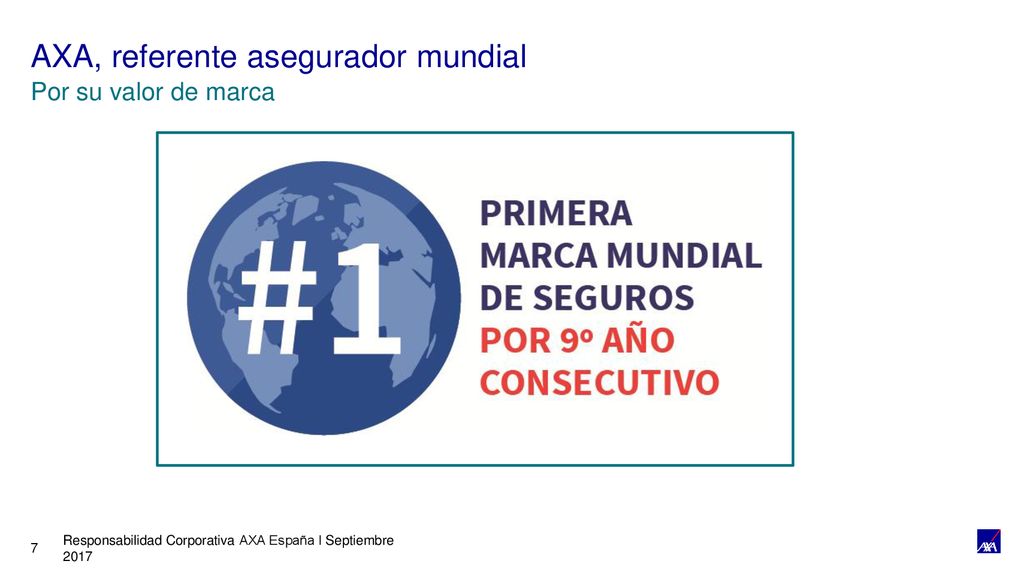 AXA, referente asegurador mundial
Por su valor de marca

#1

PRIMERA MARCA MUNDIAL DE SEGUROS POR 9º AÑO CONSECUTIVO

7

Responsabilidad Corporativa AXA España I Septiembre 2017

AXA